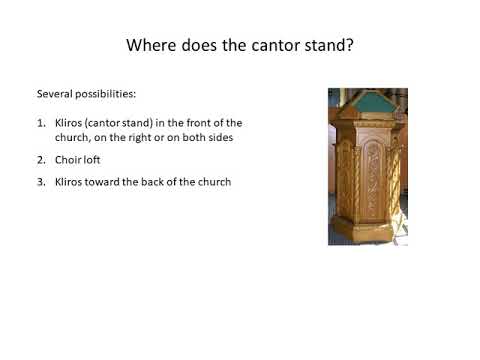 Where does the cantor stand?

Several possibilities:

1. Kliros (cantor stand) in the front of the church, on the right or on both sides
2. Choir loft
3. Kliros toward the back of the church